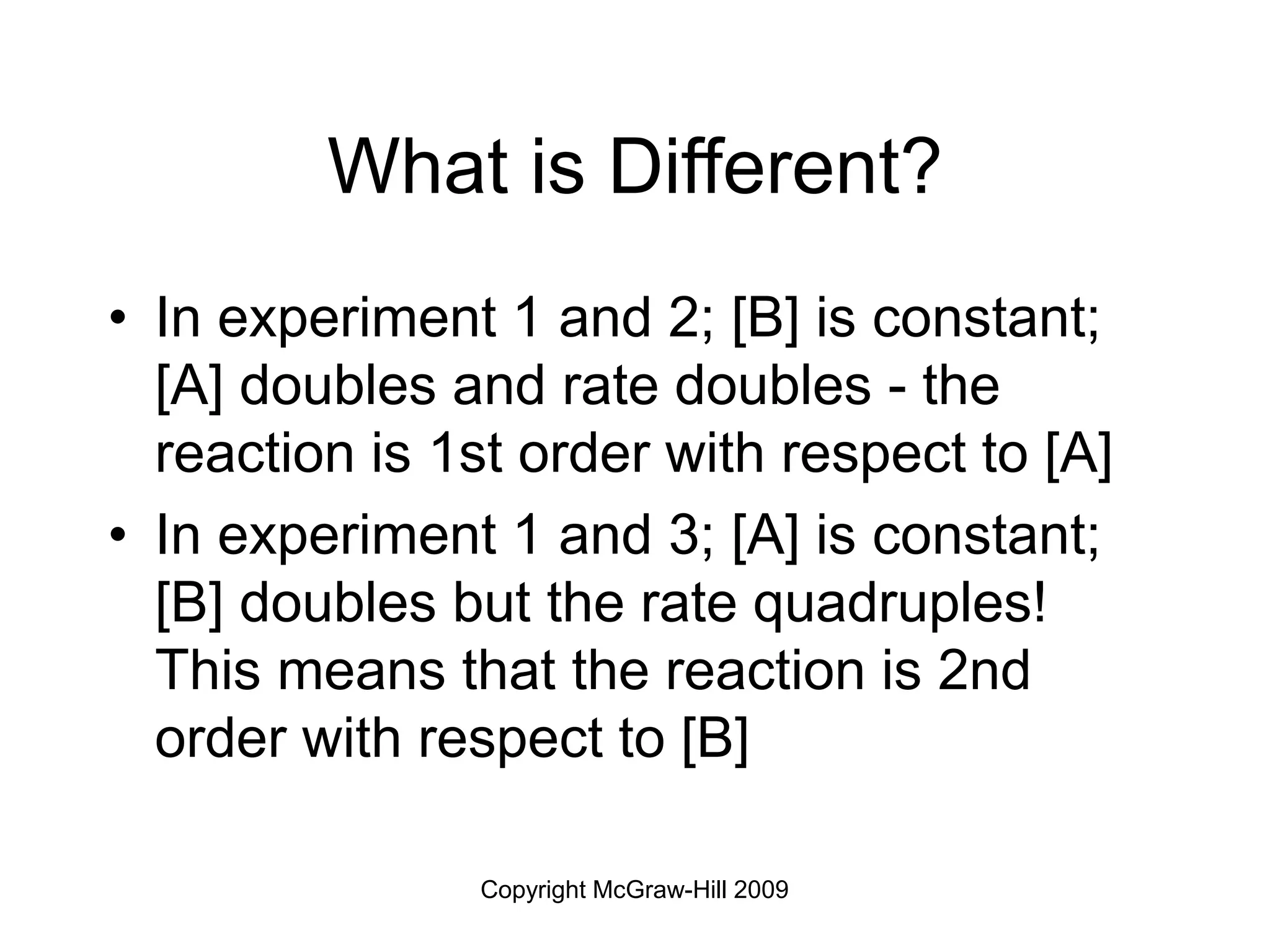 What is Different?

• In experiment 1 and 2; [B] is constant; [A] doubles and rate doubles - the reaction is 1st order with respect to [A]

• In experiment 1 and 3; [A] is constant; [B] doubles but the rate quadruples! This means that the reaction is 2nd order with respect to [B]

Copyright McGraw-Hill 2009